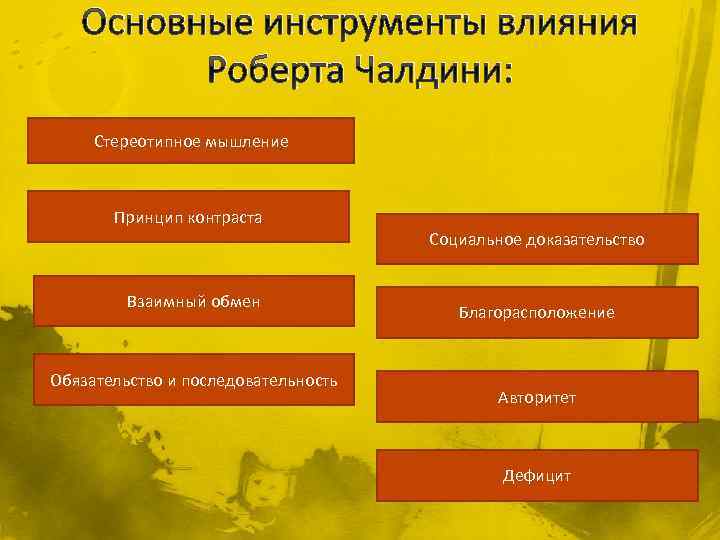 Основные инструменты влияния Роберта Чалдини:

Стереотипное мышление

Принцип контраста

Взаимный обмен

Обязательство и последовательность

Социальное доказательство

Благорасположение

Авторитет

Дефицит